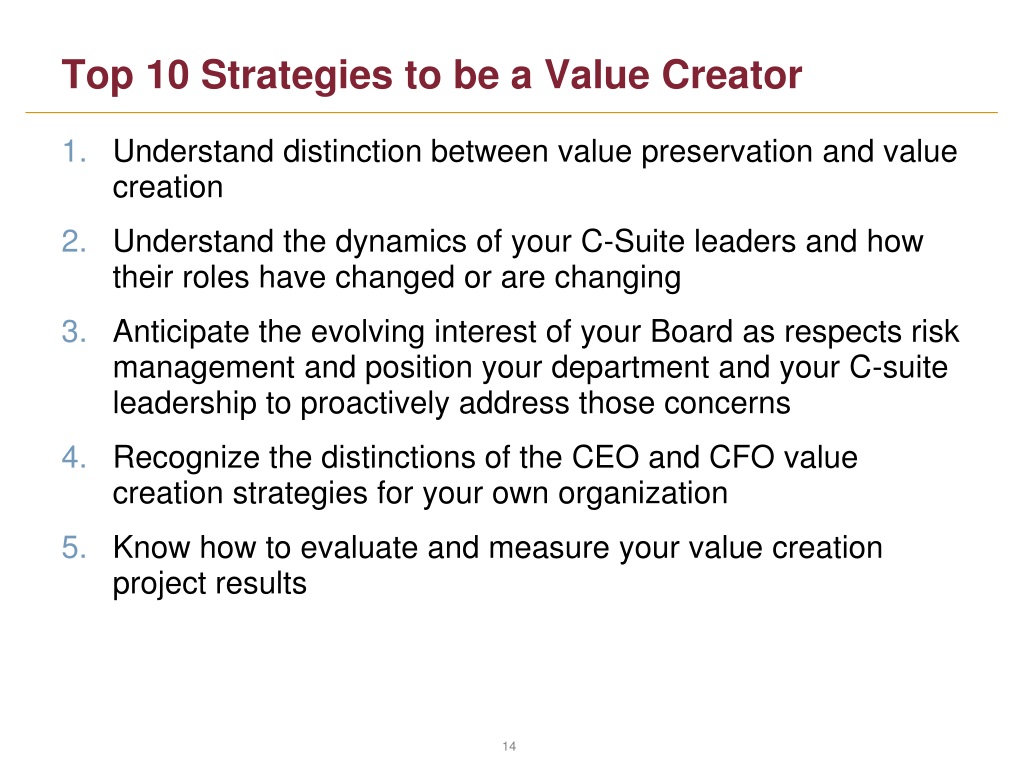 Top 10 Strategies to be a Value Creator

1. Understand distinction between value preservation and value creation

2. Understand the dynamics of your C-Suite leaders and how their roles have changed or are changing

3. Anticipate the evolving interest of your Board as respects risk management and position your department and your C-suite leadership to proactively address those concerns

4. Recognize the distinctions of the CEO and CFO value creation strategies for your own organization

5. Know how to evaluate and measure your value creation project results

14